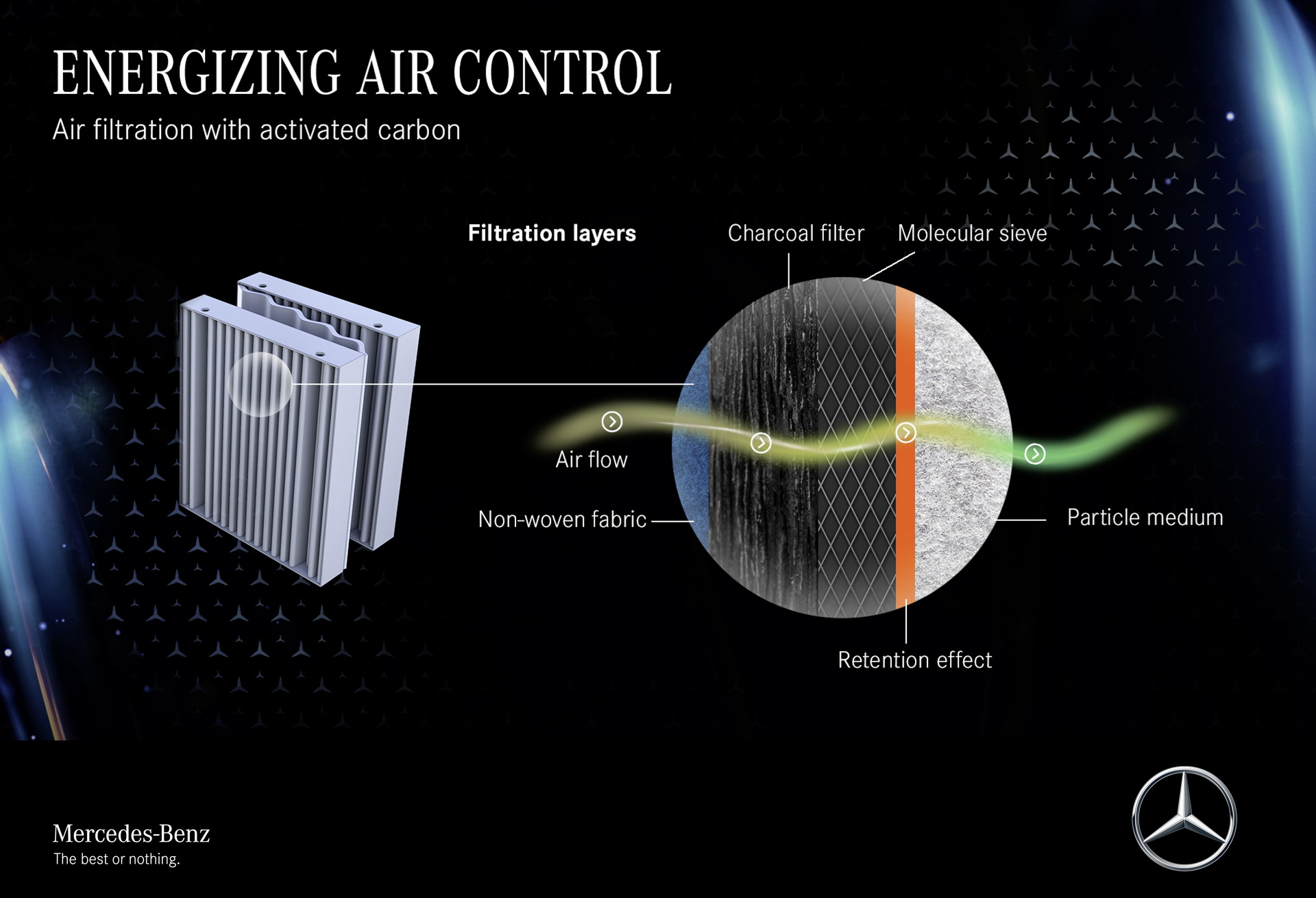 ENERGIZING AIR CONTROL
Air filtration with activated carbon

Filtration layers

Charcoal filter

Molecular sieve

Air flow

Non-woven fabric

Particle medium

Retention effect

Mercedes-Benz
The best or nothing.